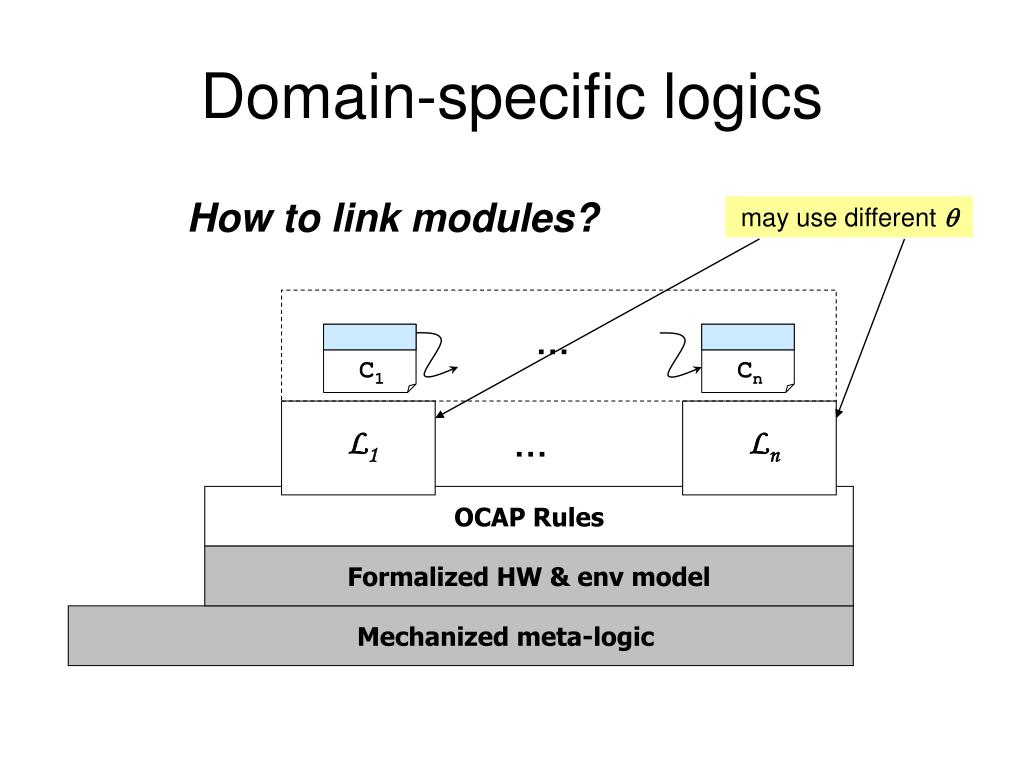 Domain-specific logics

How to link modules?

may use different $\theta$

$C_1$

…

$C_n$

$\mathcal{L}_1$

…

$\mathcal{L}_n$

OCAP Rules

Formalized HW & env model

Mechanized meta-logic